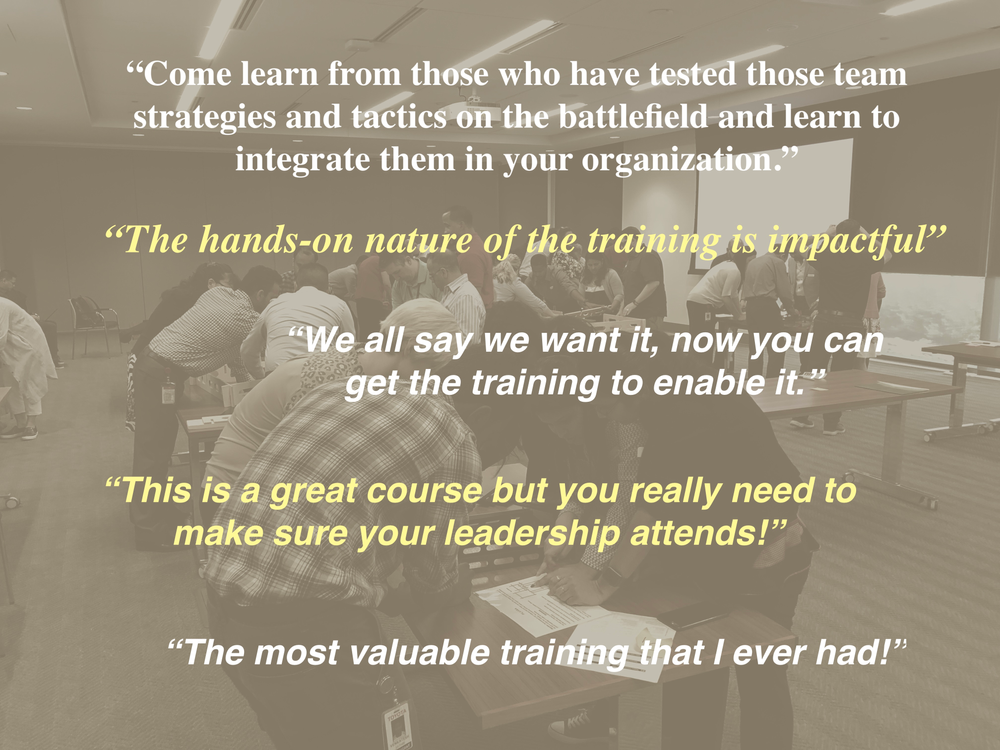 “Come learn from those who have tested those team strategies and tactics on the battlefield and learn to integrate them in your organization.”

“The hands-on nature of the training is impactful”

“We all say we want it, now you can get the training to enable it.”

“This is a great course but you really need to make sure your leadership attends!”

“The most valuable training that I ever had!”